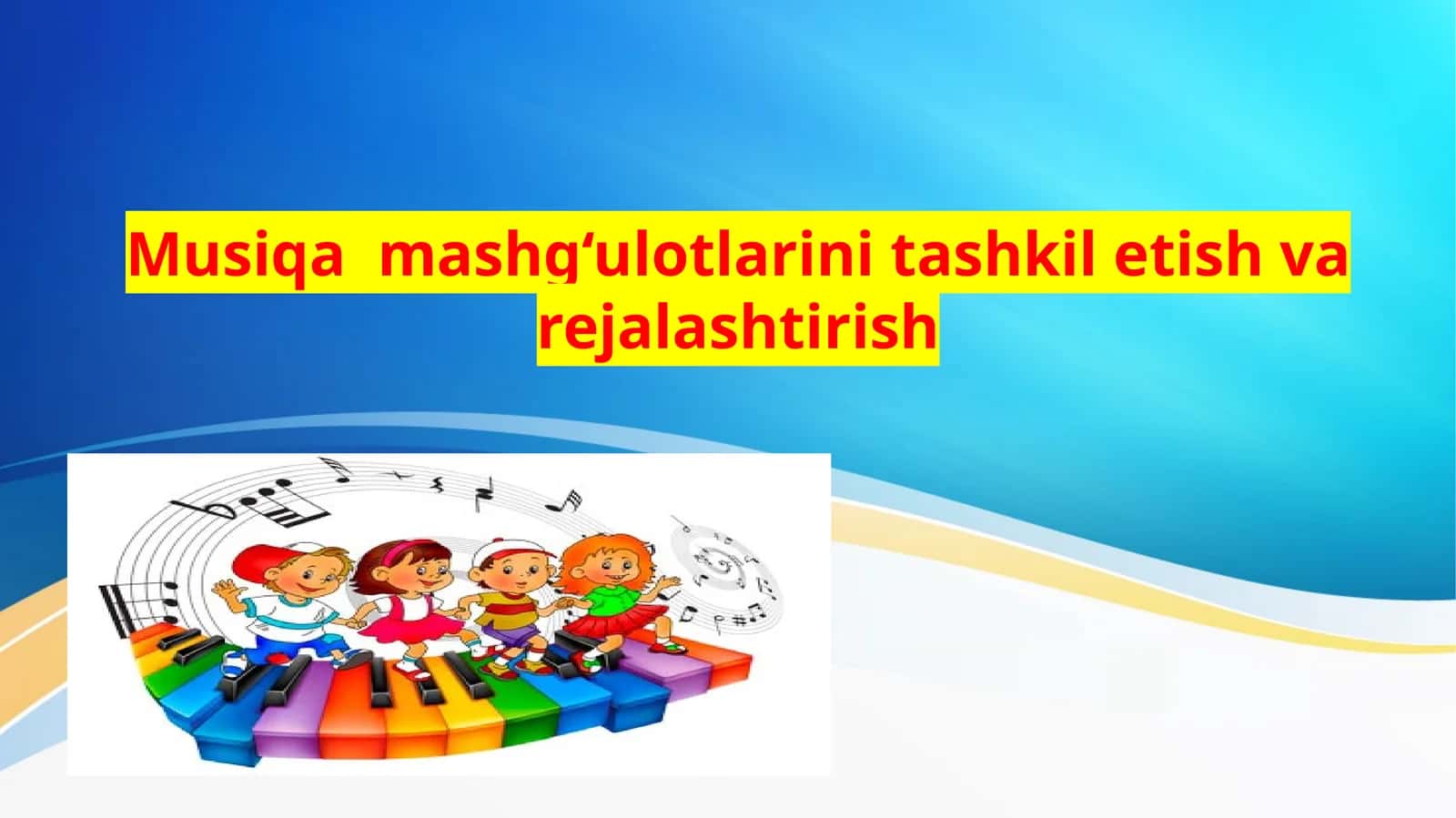 Musiqa mashg‘ulotlarini tashkil etish va rejalashtirish